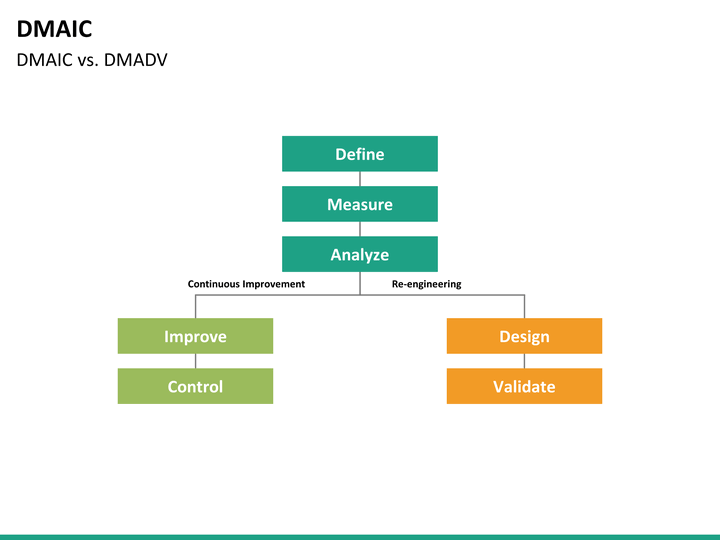 DMAIC

DMAIC vs. DMADV

Define

Measure

Analyze

Continuous Improvement

Re-engineering

Improve

Control

Design

Validate